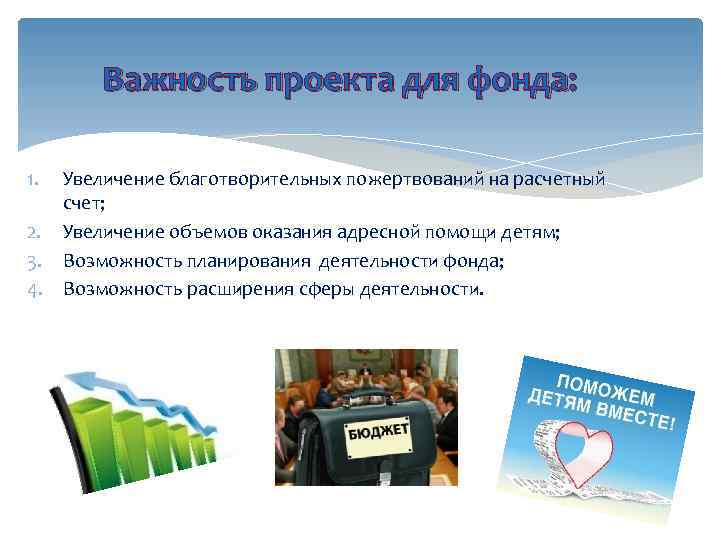 Важность проекта для фонда:

1. Увеличение благотворительных пожертвований на расчетный счет;
2. Увеличение объемов оказания адресной помощи детям;
3. Возможность планирования деятельности фонда;
4. Возможность расширения сферы деятельности.

БЮДЖЕТ

ПОМОЖЕМ ДЕТЯМ ВМЕСТЕ!